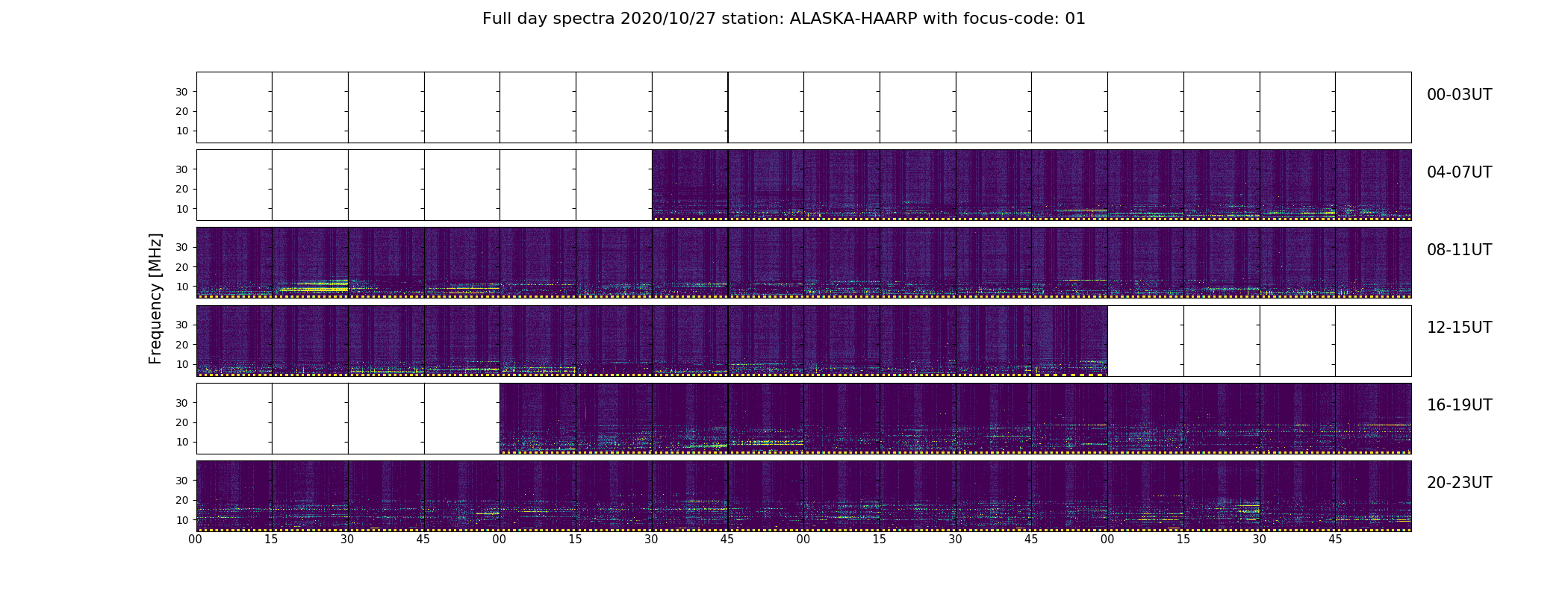 Full day spectra 2020/10/27 station: ALASKA-HAARP with focus-code: 01

Frequency [MHz]

30
20
10

00-03UT

30
20
10

04-07UT

30
20
10

08-11UT

30
20
10

12-15UT

30
20
10

16-19UT

30
20
10

20-23UT

00 15 30 45 00 15 30 45 00 15 30 45 00 15 30 45